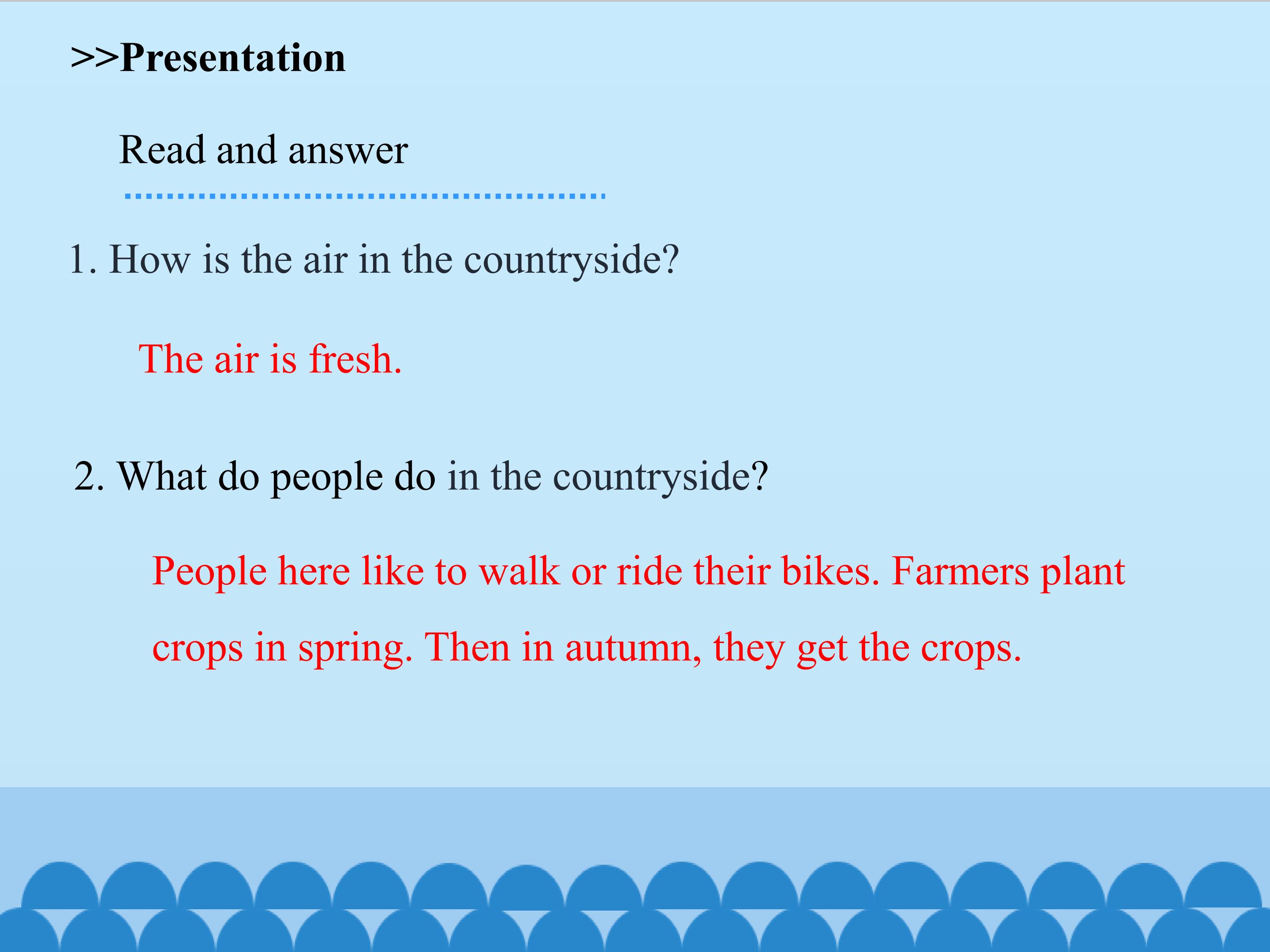 >>Presentation

Read and answer

1. How is the air in the countryside?

The air is fresh.

2. What do people do in the countryside?

People here like to walk or ride their bikes. Farmers plant crops in spring. Then in autumn, they get the crops.